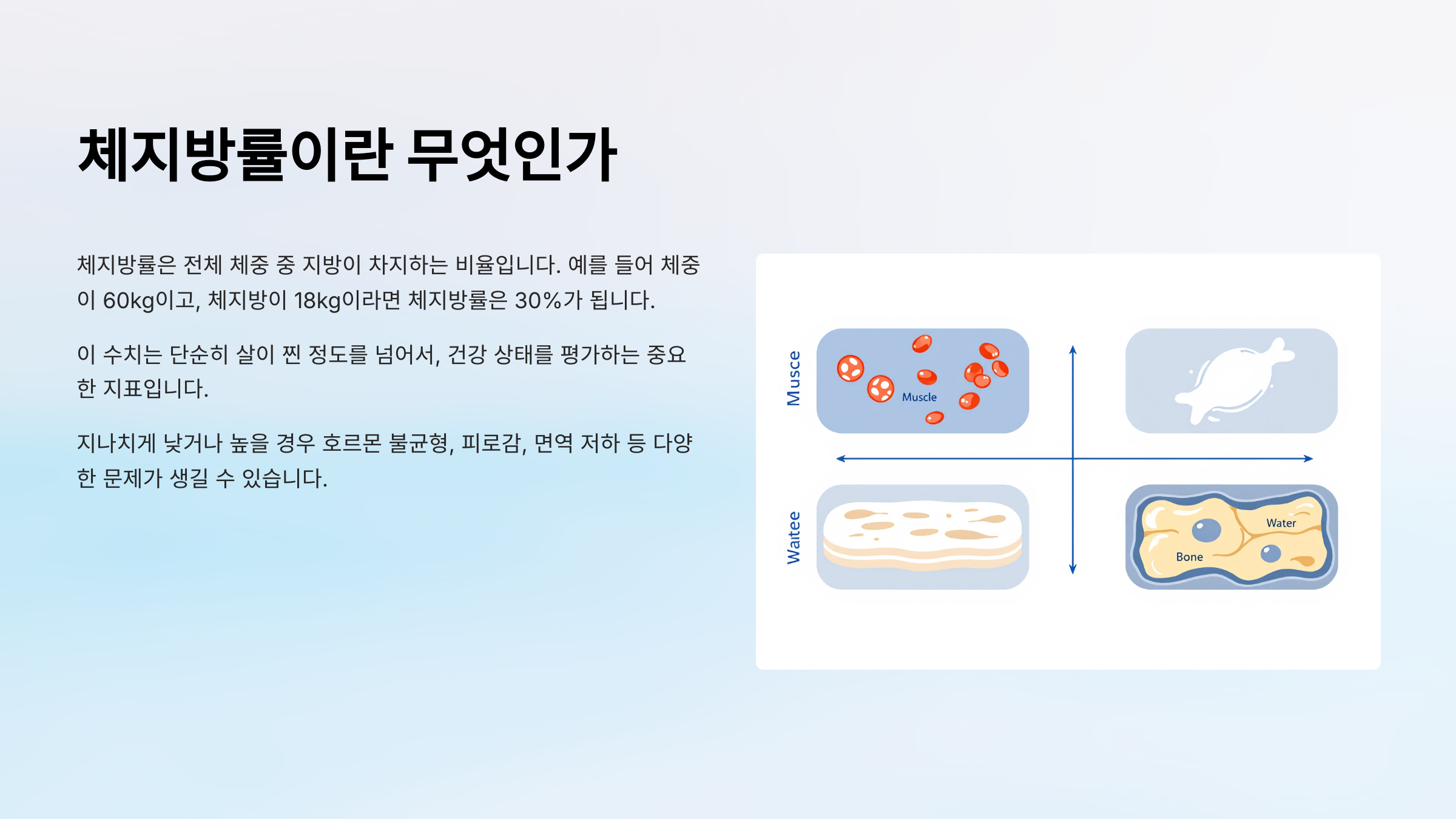 체지방률이란 무엇인가

체지방률은 전체 체중 중 지방이 차지하는 비율입니다. 예를 들어 체중이 60kg이고, 체지방이 18kg이라면 체지방률은 30%가 됩니다.

이 수치는 단순히 살이 찐 정도를 넘어서, 건강 상태를 평가하는 중요한 지표입니다.

지나치게 낮거나 높을 경우 호르몬 불균형, 피로감, 면역 저하 등 다양한 문제가 생길 수 있습니다.

Musce
Muscle
Watee
Water
Bone